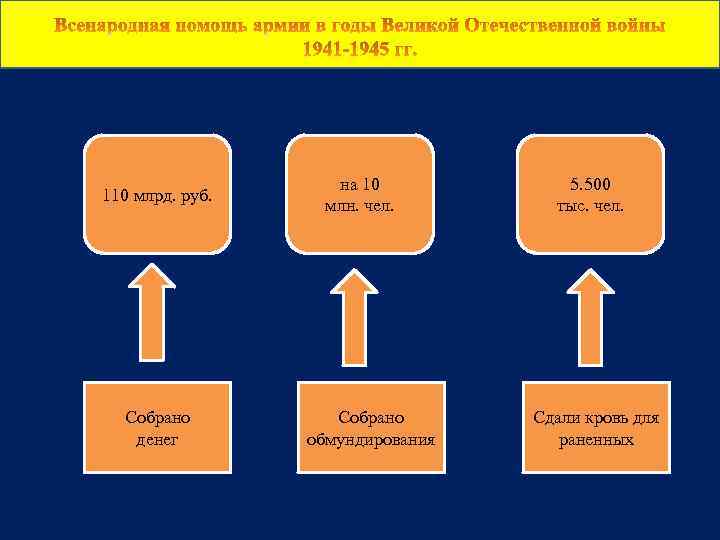 Всенародная помощь армии в годы Великой Отечественной войны 1941-1945 гг.

110 млрд. руб.

на 10 млн. чел.

5.500 тыс. чел.

Собрано денег

Собрано обмундирования

Сдали кровь для раненных